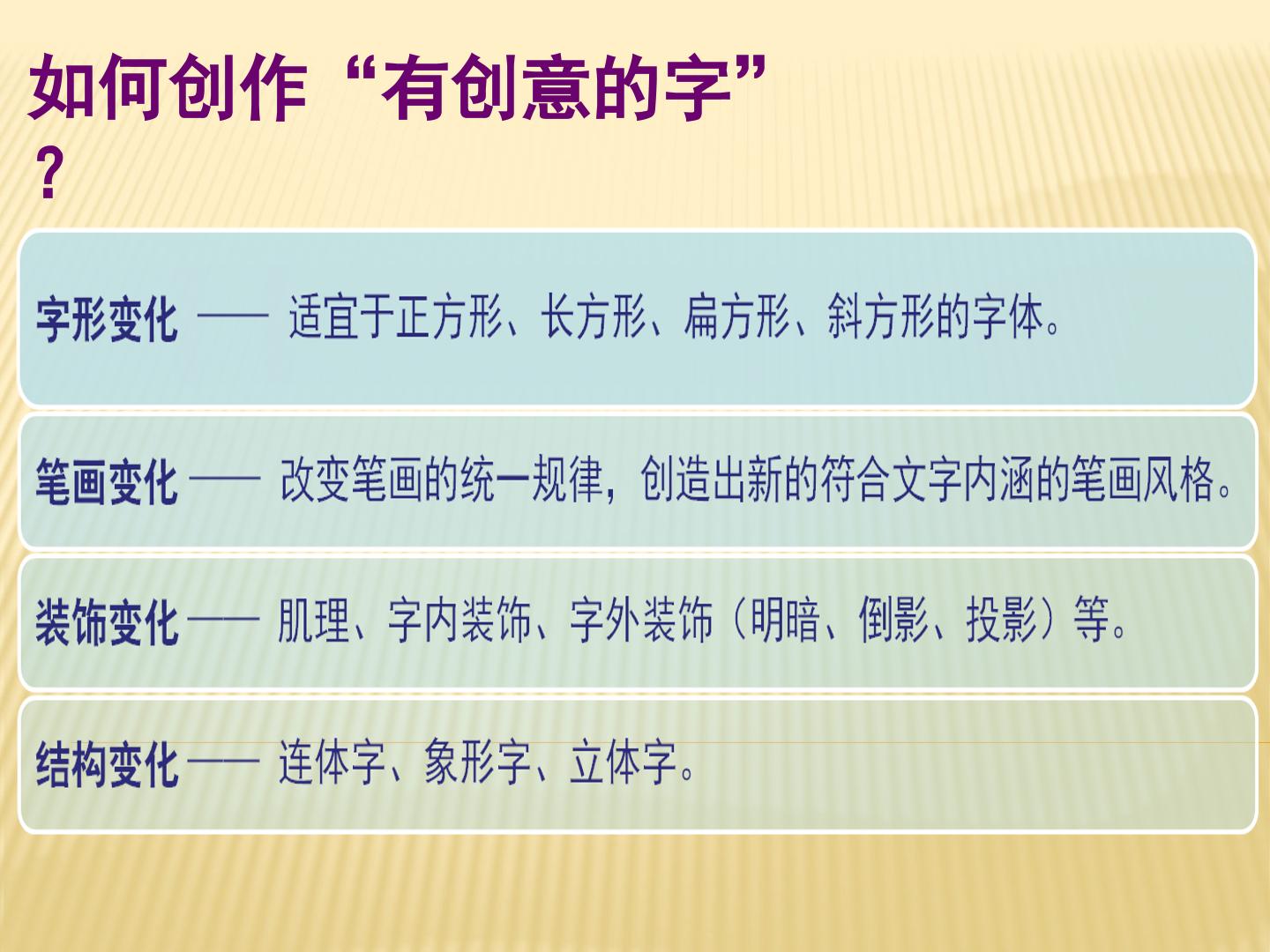 如何创作“有创意的字”？

字形变化 —— 适宜于正方形、长方形、扁方形、斜方形的字体。

笔画变化 —— 改变笔画的统一规律，创造出新的符合文字内涵的笔画风格。

装饰变化 —— 肌理、字内装饰、字外装饰（明暗、倒影、投影）等。

结构变化 —— 连体字、象形字、立体字。